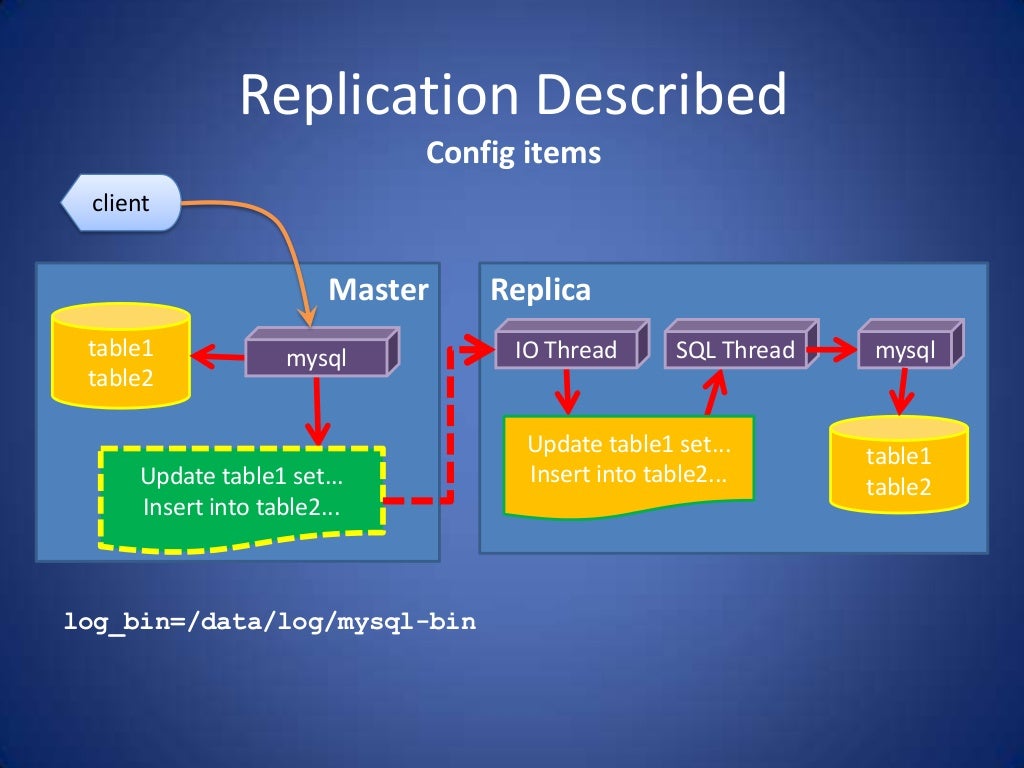 Replication Described

Config items

client

Master

table1
table2

mysql

Update table1 set...
Insert into table2...

Replica

IO Thread

SQL Thread

mysql

Update table1 set...
Insert into table2...

table1
table2

log_bin=/data/log/mysql-bin